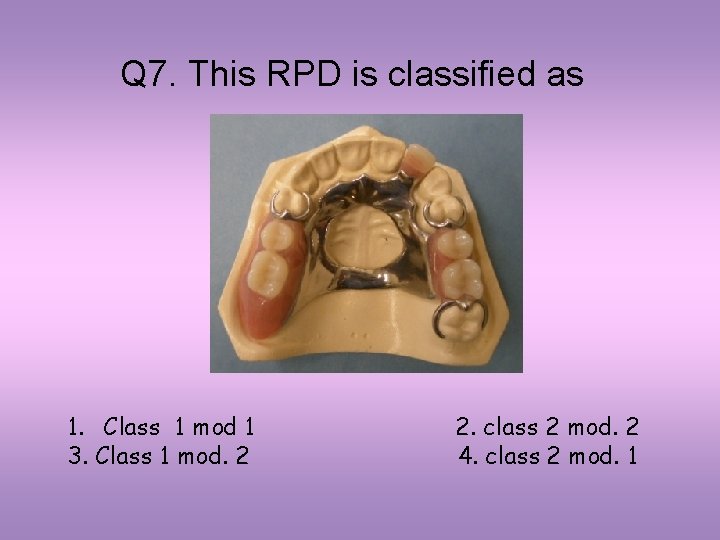 Q7. This RPD is classified as

1. Class 1 mod 1
2. class 2 mod. 2
3. Class 1 mod. 2
4. class 2 mod. 1